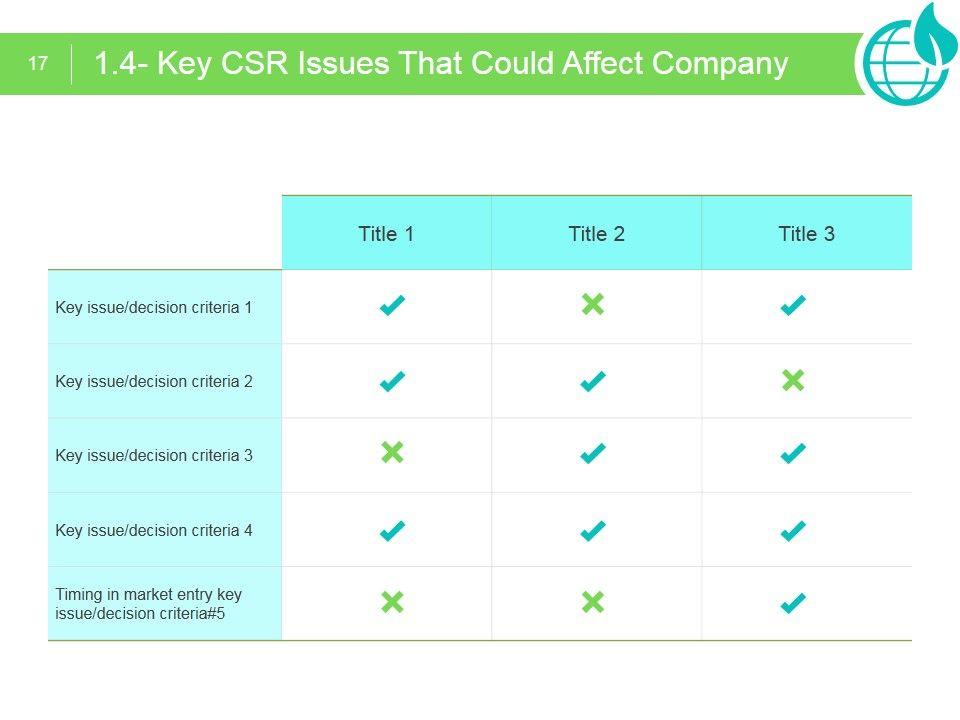 17

1.4- Key CSR Issues That Could Affect Company

| | Title 1 | Title 2 | Title 3 |
|---|---|---|---|
| Key issue/decision criteria 1 | ✔ | ✖ | ✔ |
| Key issue/decision criteria 2 | ✔ | ✔ | ✖ |
| Key issue/decision criteria 3 | ✖ | ✔ | ✔ |
| Key issue/decision criteria 4 | ✔ | ✔ | ✔ |
| Timing in market entry key issue/decision criteria#5 | ✖ | ✖ | ✔ |